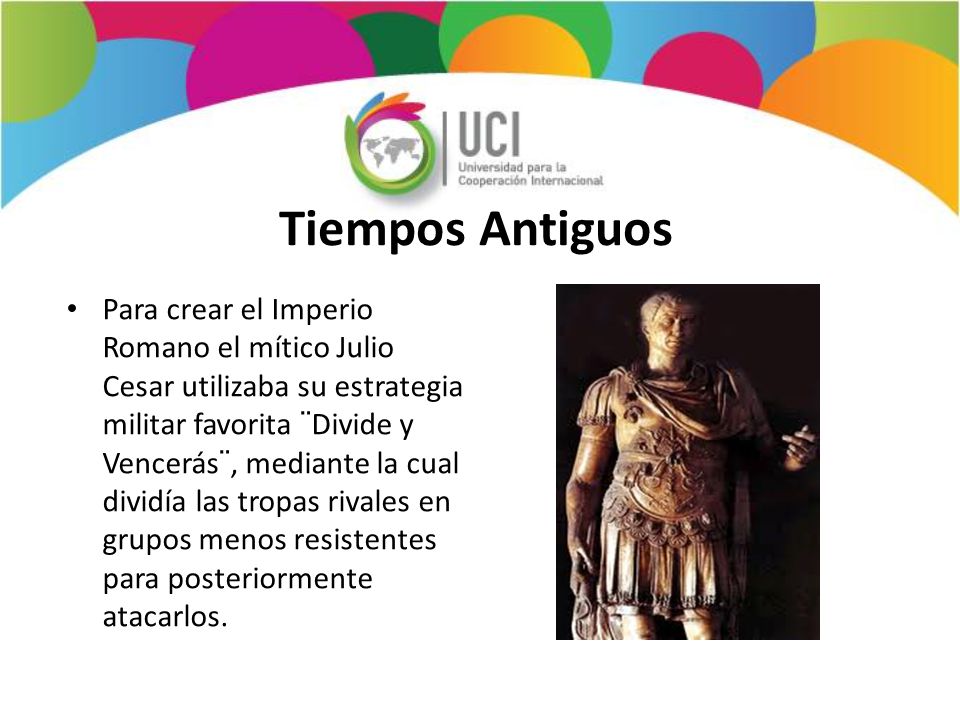 UCI
Universidad para la Cooperación Internacional

Tiempos Antiguos

• Para crear el Imperio Romano el mítico Julio Cesar utilizaba su estrategia militar favorita ¨Divide y Vencerás¨, mediante la cual dividía las tropas rivales en grupos menos resistentes para posteriormente atacarlos.